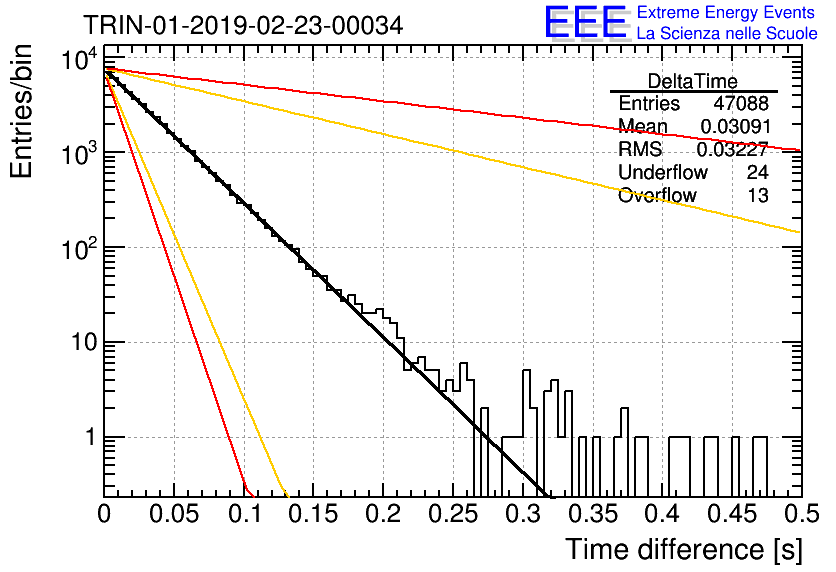 TRIN-01-2019-02-23-00034

EEE Extreme Energy Events
La Scienza nelle Scuole

| DeltaTime | |
|---|---|
| Entries | 47088 |
| Mean | 0.03091 |
| RMS | 0.03227 |
| Underflow | 24 |
| Overflow | 13 |

Entries/bin

$10^4$
$10^3$
$10^2$
10
1

0 0.05 0.1 0.15 0.2 0.25 0.3 0.35 0.4 0.45 0.5

Time difference [s]